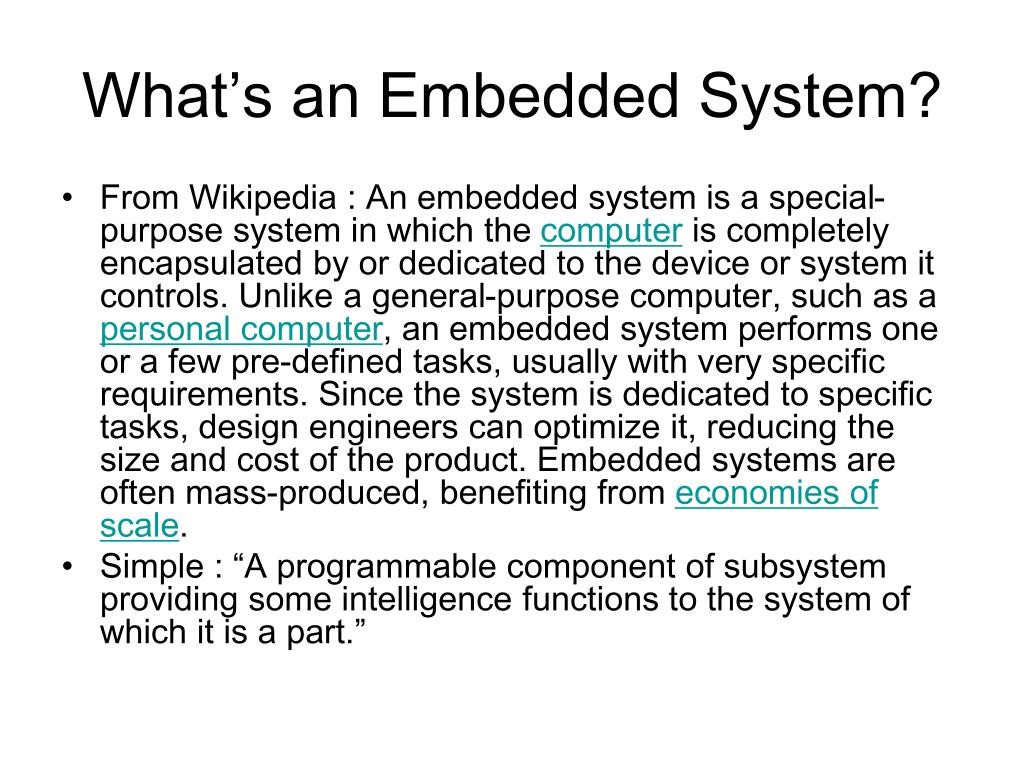 What’s an Embedded System?

• From Wikipedia : An embedded system is a special-purpose system in which the computer is completely encapsulated by or dedicated to the device or system it controls. Unlike a general-purpose computer, such as a personal computer, an embedded system performs one or a few pre-defined tasks, usually with very specific requirements. Since the system is dedicated to specific tasks, design engineers can optimize it, reducing the size and cost of the product. Embedded systems are often mass-produced, benefiting from economies of scale.

• Simple : “A programmable component of subsystem providing some intelligence functions to the system of which it is a part.”